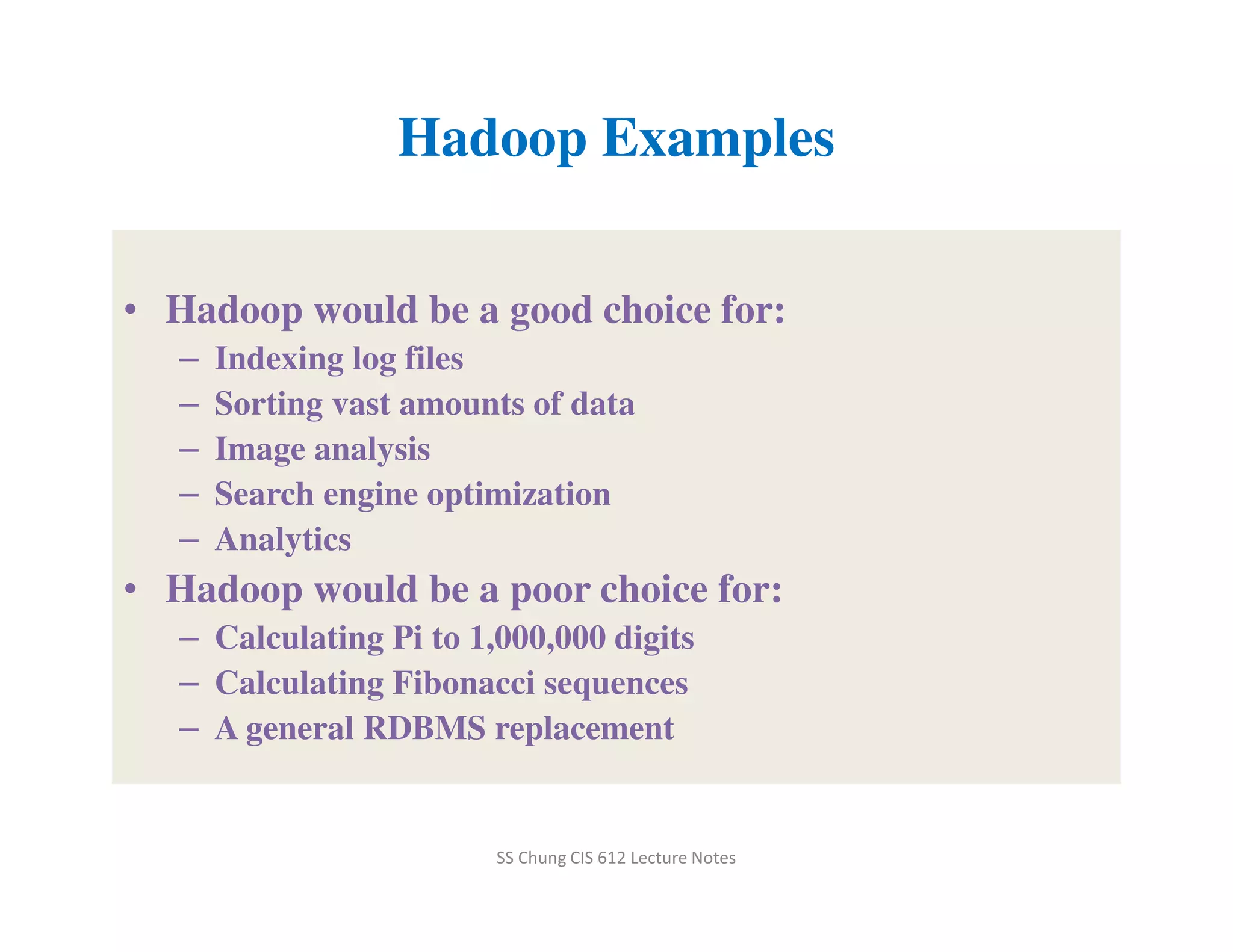 Hadoop Examples

• Hadoop would be a good choice for:
  – Indexing log files
  – Sorting vast amounts of data
  – Image analysis
  – Search engine optimization
  – Analytics
• Hadoop would be a poor choice for:
  – Calculating Pi to 1,000,000 digits
  – Calculating Fibonacci sequences
  – A general RDBMS replacement

SS Chung CIS 612 Lecture Notes